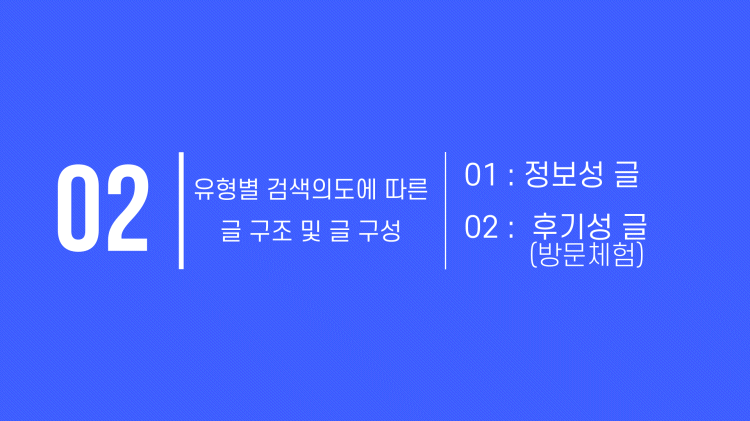 02

유형별 검색의도에 따른 글 구조 및 글 구성

01 : 정보성 글

02 : 후기성 글
(방문체험)